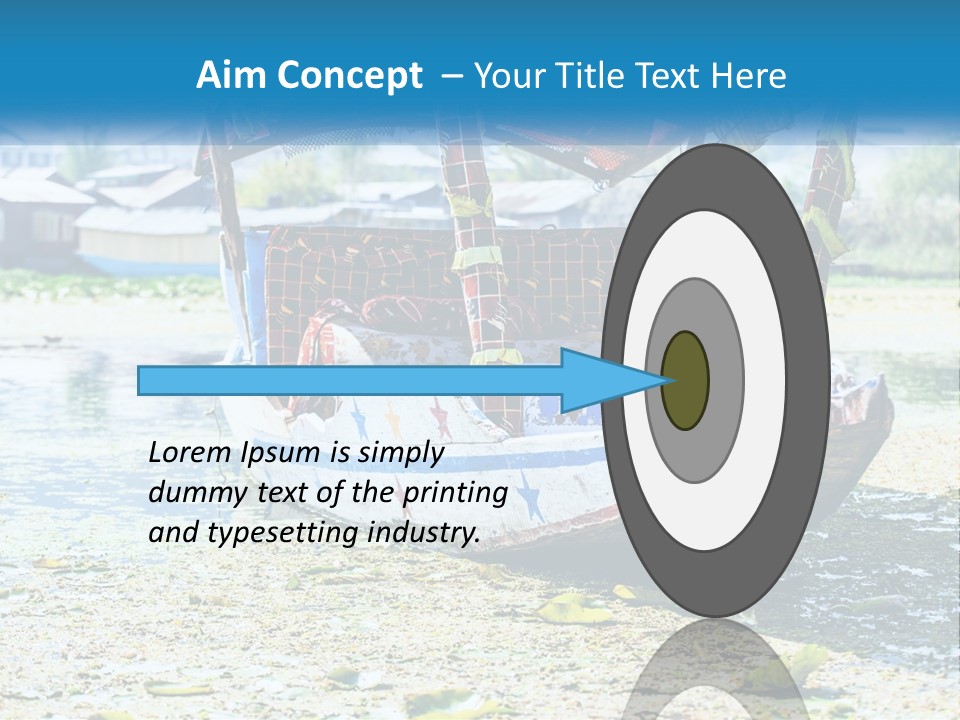 Aim Concept – Your Title Text Here

Lorem Ipsum is simply dummy text of the printing and typesetting industry.